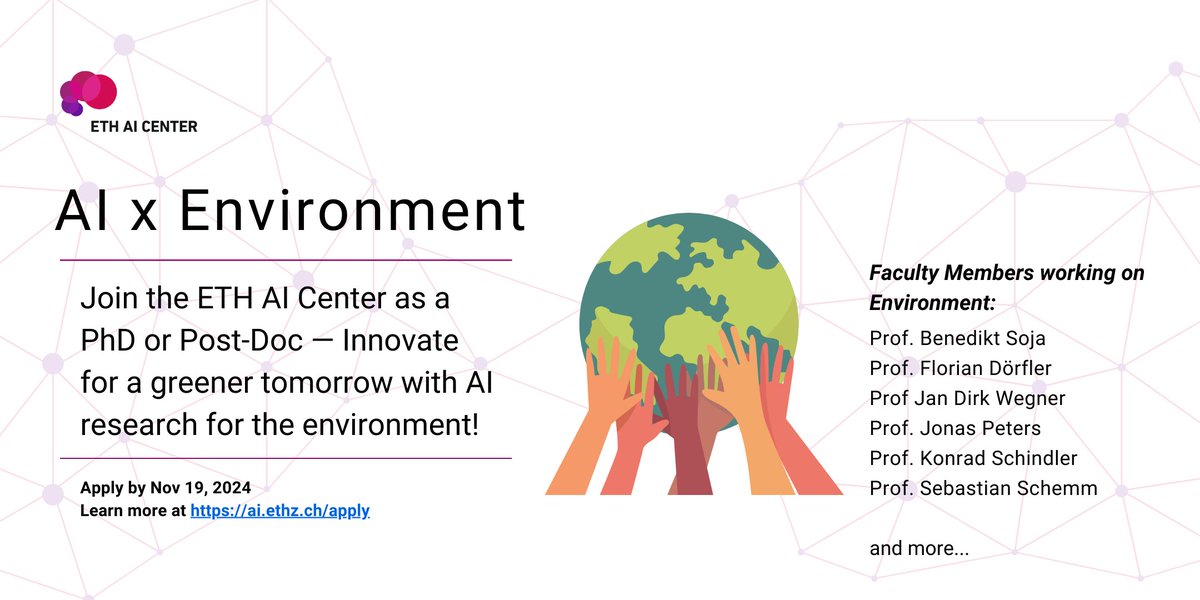 ETH AI CENTER

AI x Environment

Join the ETH AI Center as a PhD or Post-Doc — Innovate for a greener tomorrow with AI research for the environment!

Apply by Nov 19, 2024
Learn more at https://ai.ethz.ch/apply

Faculty Members working on Environment:
Prof. Benedikt Soja
Prof. Florian Dörfler
Prof Jan Dirk Wegner
Prof. Jonas Peters
Prof. Konrad Schindler
Prof. Sebastian Schemm

and more...